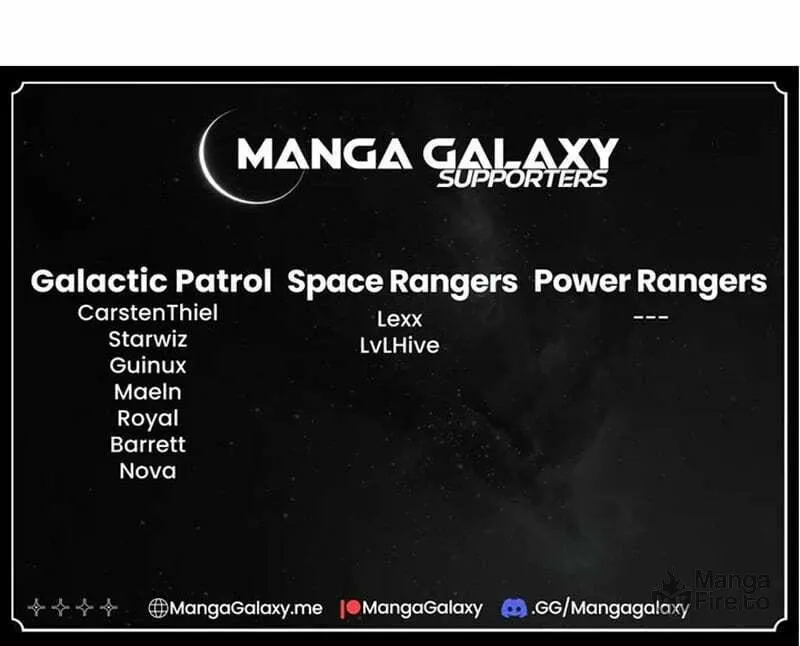 MANGA GALAXY
SUPPORTERS

Galactic Patrol
CarstenThiel
Starwiz
Guinux
Maeln
Royal
Barrett
Nova

Space Rangers
Lexx
LvLHive

Power Rangers
---

MangaGalaxy.me MangaGalaxy .GG/Mangagalaxy

Manga Fire.to